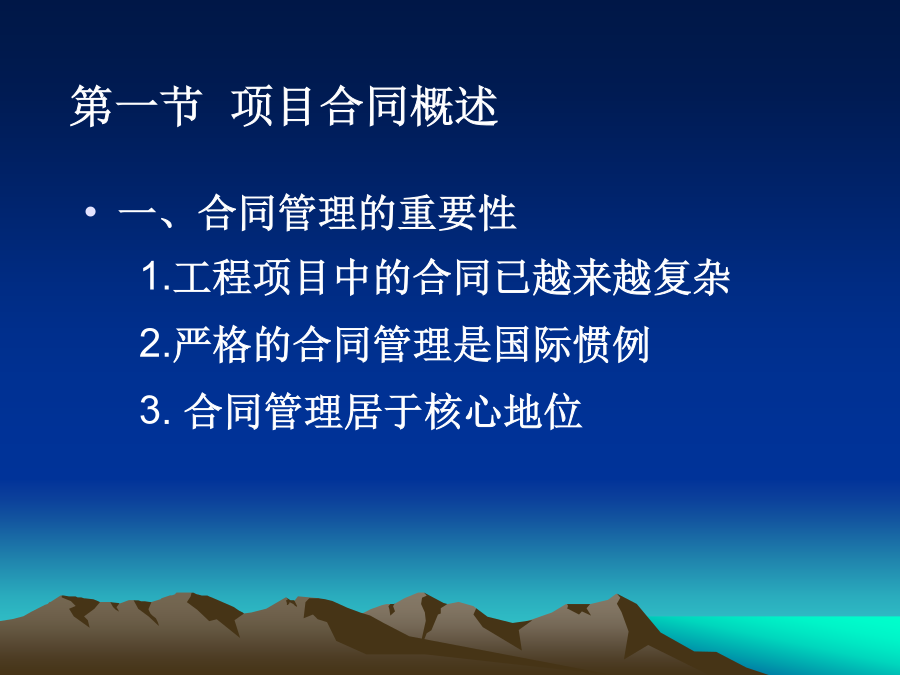 第一节 项目合同概述

• 一、合同管理的重要性

1.工程项目中的合同已越来越复杂

2.严格的合同管理是国际惯例

3. 合同管理居于核心地位